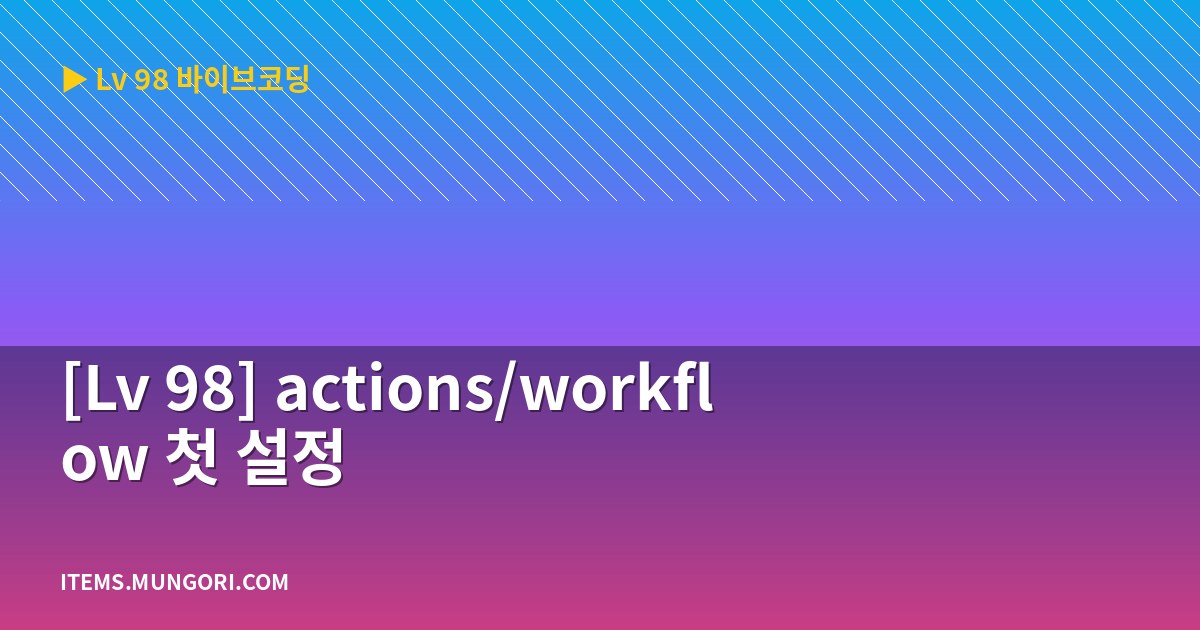 ▶ Lv 98 바이브코딩

[Lv 98] actions/workflow 첫 설정

ITEMS.MUNGORI.COM